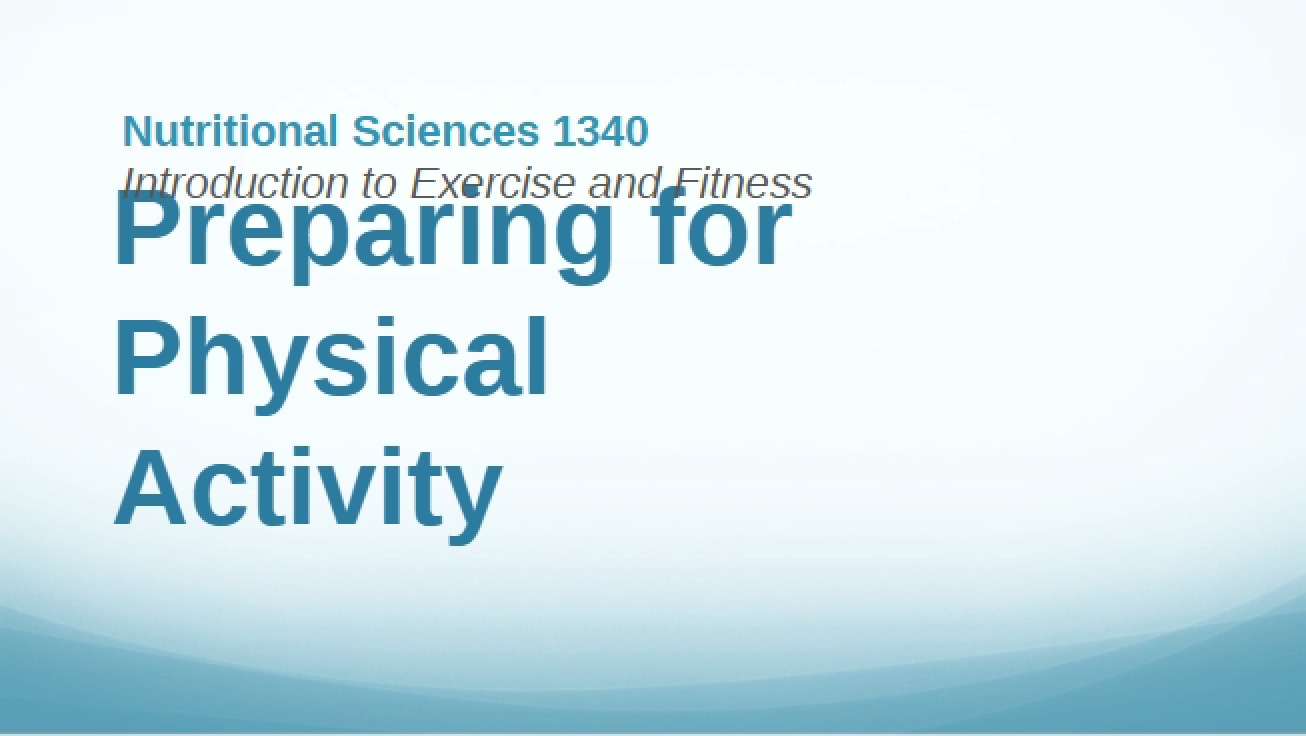 Nutritional Sciences 1340
Introduction to Exercise and Fitness

Preparing for Physical Activity